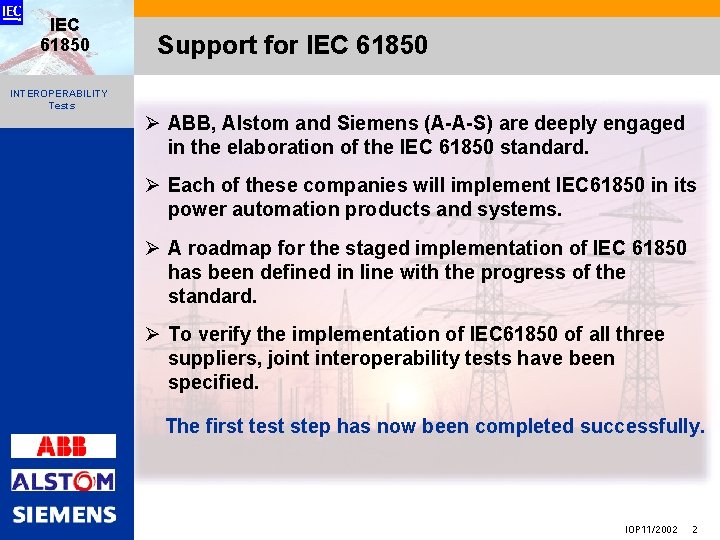 IEC

IEC 61850

INTEROPERABILITY Tests

Support for IEC 61850

➢ ABB, Alstom and Siemens (A-A-S) are deeply engaged in the elaboration of the IEC 61850 standard.

➢ Each of these companies will implement IEC61850 in its power automation products and systems.

➢ A roadmap for the staged implementation of IEC 61850 has been defined in line with the progress of the standard.

➢ To verify the implementation of IEC61850 of all three suppliers, joint interoperability tests have been specified.

The first test step has now been completed successfully.

ABB

ALSTOM

SIEMENS

IOP11/2002 2